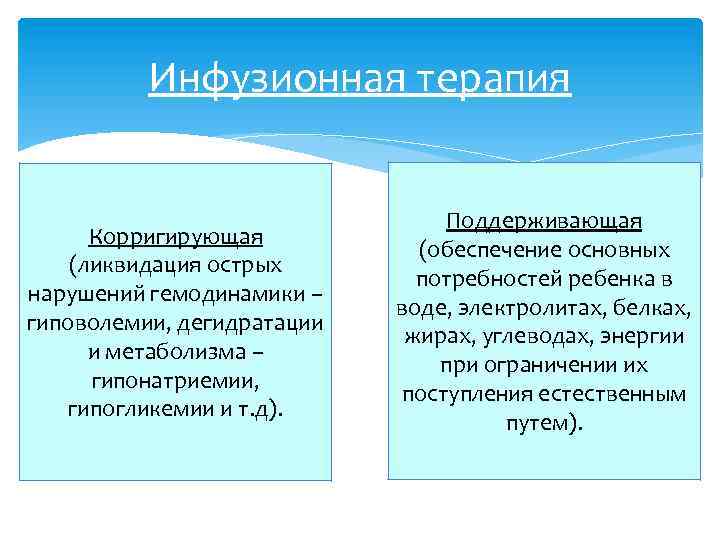 Инфузионная терапия

Корригирующая (ликвидация острых нарушений гемодинамики – гиповолемии, дегидратации и метаболизма – гипонатриемии, гипогликемии и т.д).

Поддерживающая (обеспечение основных потребностей ребенка в воде, электролитах, белках, жирах, углеводах, энергии при ограничении их поступления естественным путем).